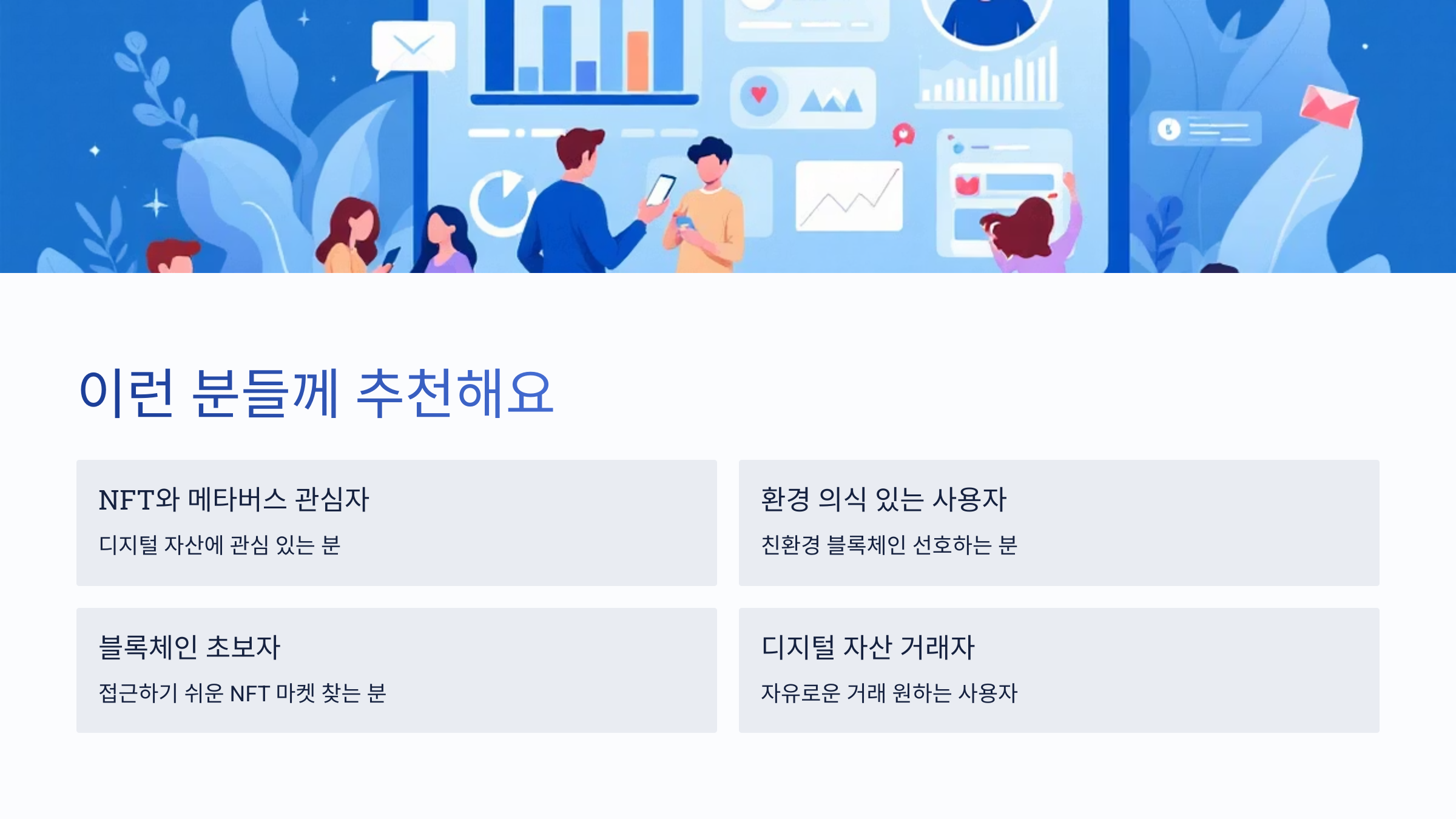 이런 분들께 추천해요

NFT와 메타버스 관심자

디지털 자산에 관심 있는 분

환경 의식 있는 사용자

친환경 블록체인 선호하는 분

블록체인 초보자

접근하기 쉬운 NFT 마켓 찾는 분

디지털 자산 거래자

자유로운 거래 원하는 사용자